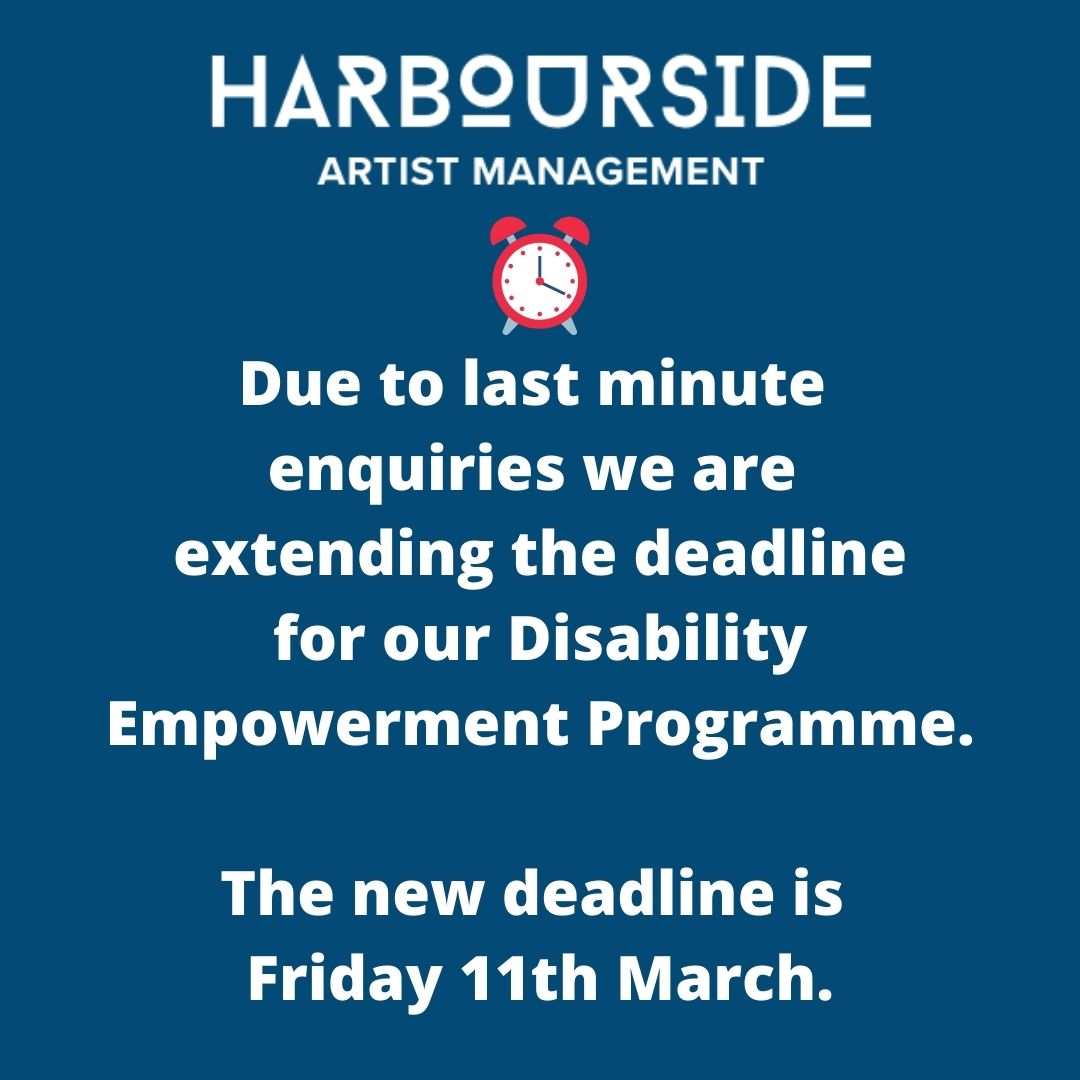 HARBOURSIDE
ARTIST MANAGEMENT

Due to last minute enquiries we are extending the deadline for our Disability Empowerment Programme.

The new deadline is Friday 11th March.